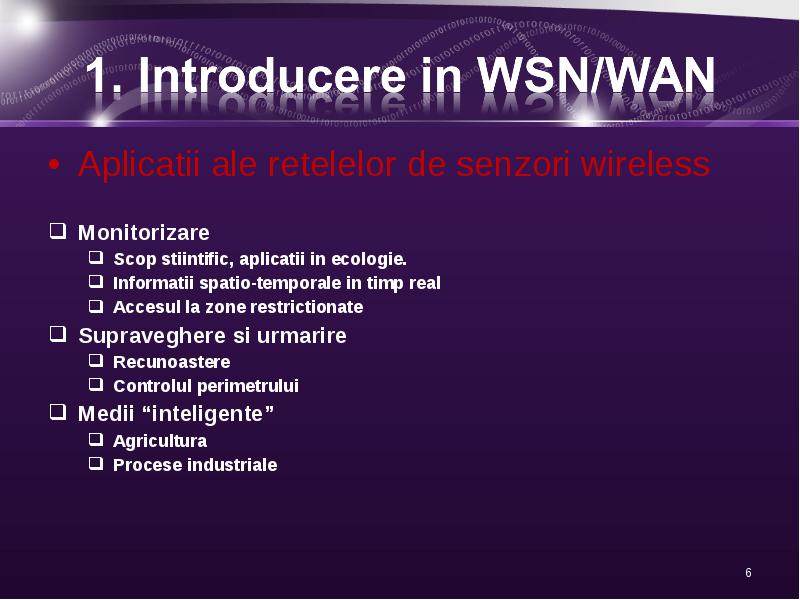 1. Introducere in WSN/WAN

• Aplicatii ale retelelor de senzori wireless

❑ Monitorizare
❑ Scop stiintific, aplicatii in ecologie.
❑ Informatii spatio-temporale in timp real
❑ Accesul la zone restrictionate
❑ Supraveghere si urmarire
❑ Recunoastere
❑ Controlul perimetrului
❑ Medii “inteligente”
❑ Agricultura
❑ Procese industriale

6